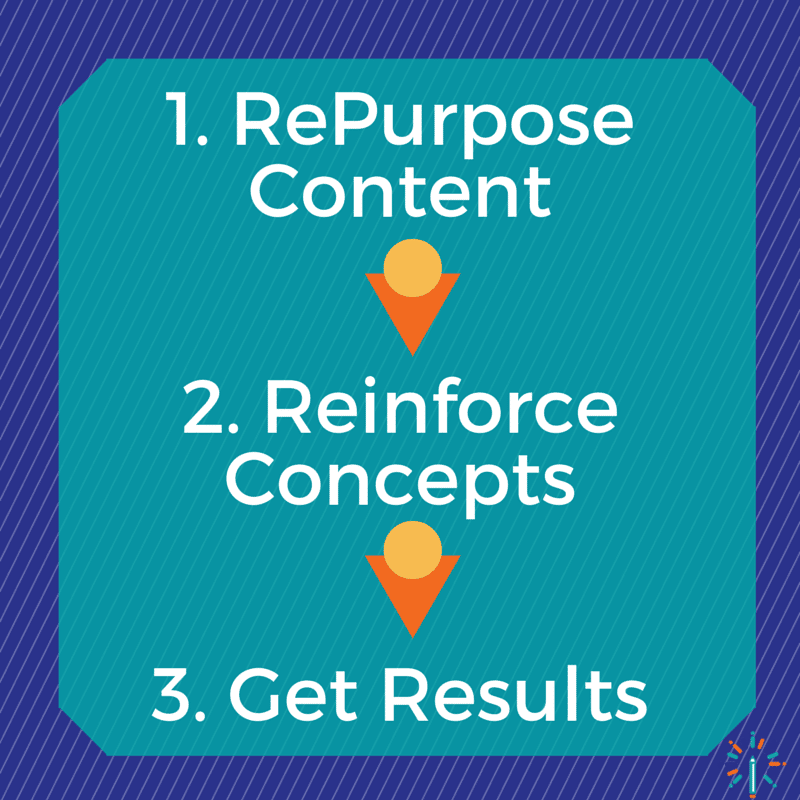 1. RePurpose Content

2. Reinforce Concepts

3. Get Results